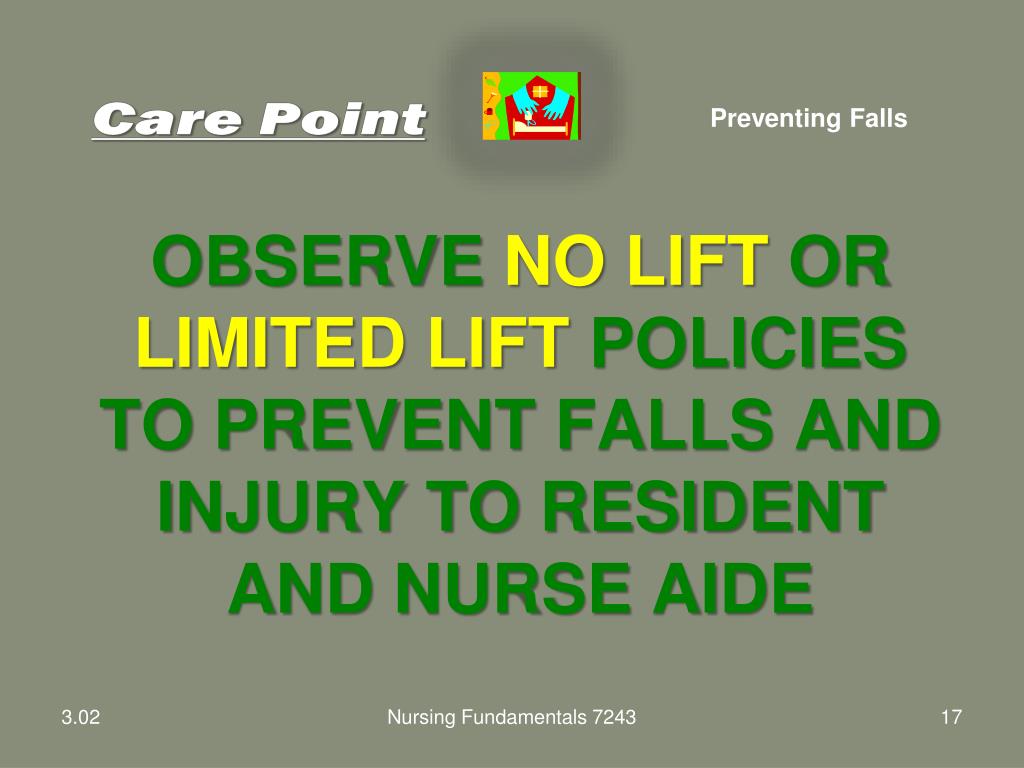 Care Point

Preventing Falls

OBSERVE NO LIFT OR LIMITED LIFT POLICIES TO PREVENT FALLS AND INJURY TO RESIDENT AND NURSE AIDE

3.02

Nursing Fundamentals 7243

17